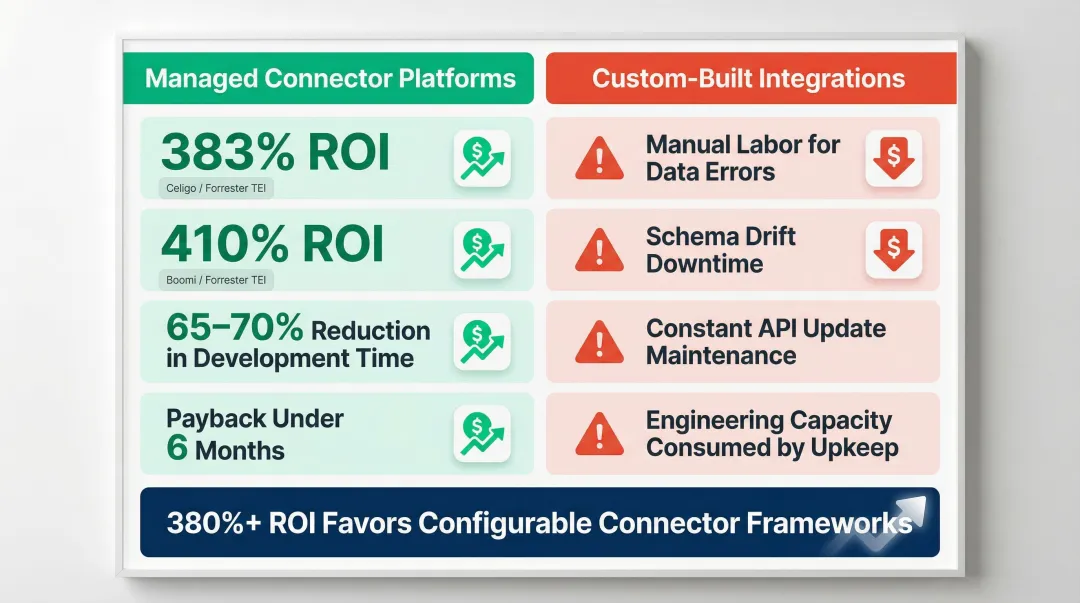 Managed Connector Platforms

383% ROI
Celigo / Forrester TEI

410% ROI
Boomi / Forrester TEI

65–70% Reduction in Development Time

Payback Under 6 Months

Custom-Built Integrations

Manual Labor for Data Errors

Schema Drift Downtime

Constant API Update Maintenance

Engineering Capacity Consumed by Upkeep

380%+ ROI Favors Configurable Connector Frameworks